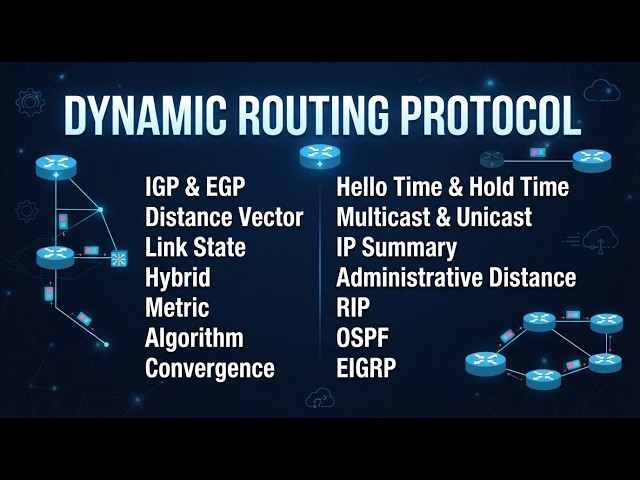 DYNAMIC ROUTING PROTOCOL

IGP & EGP
Distance Vector
Link State
Hybrid
Metric
Algorithm
Convergence

Hello Time & Hold Time
Multicast & Unicast
IP Summary
Administrative Distance
RIP
OSPF
EIGRP